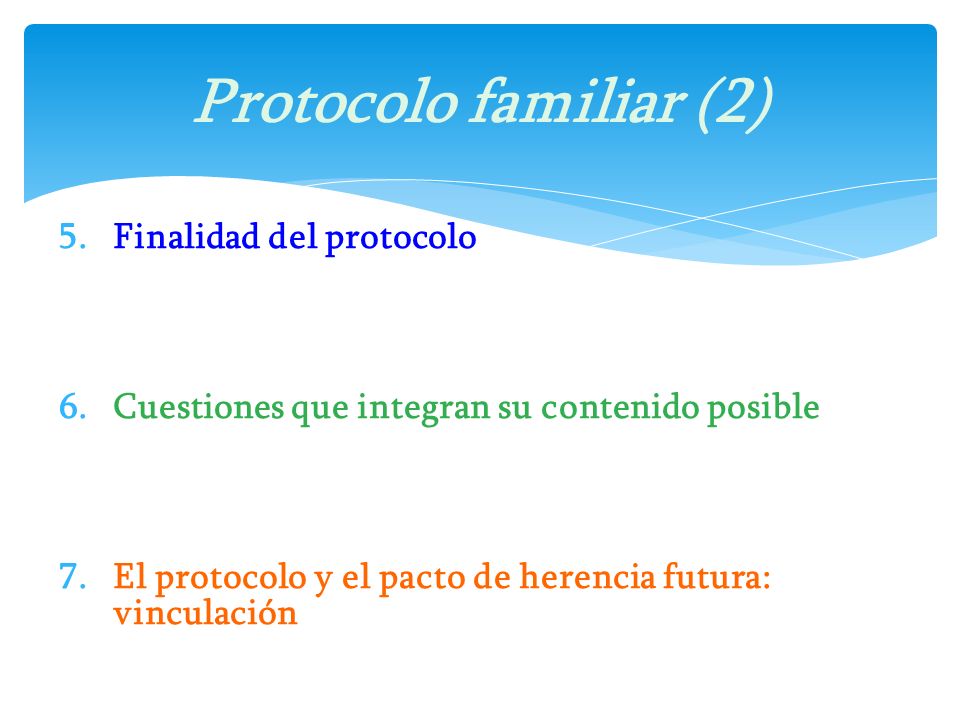 Protocolo familiar (2)

5. Finalidad del protocolo

6. Cuestiones que integran su contenido posible

7. El protocolo y el pacto de herencia futura: vinculación